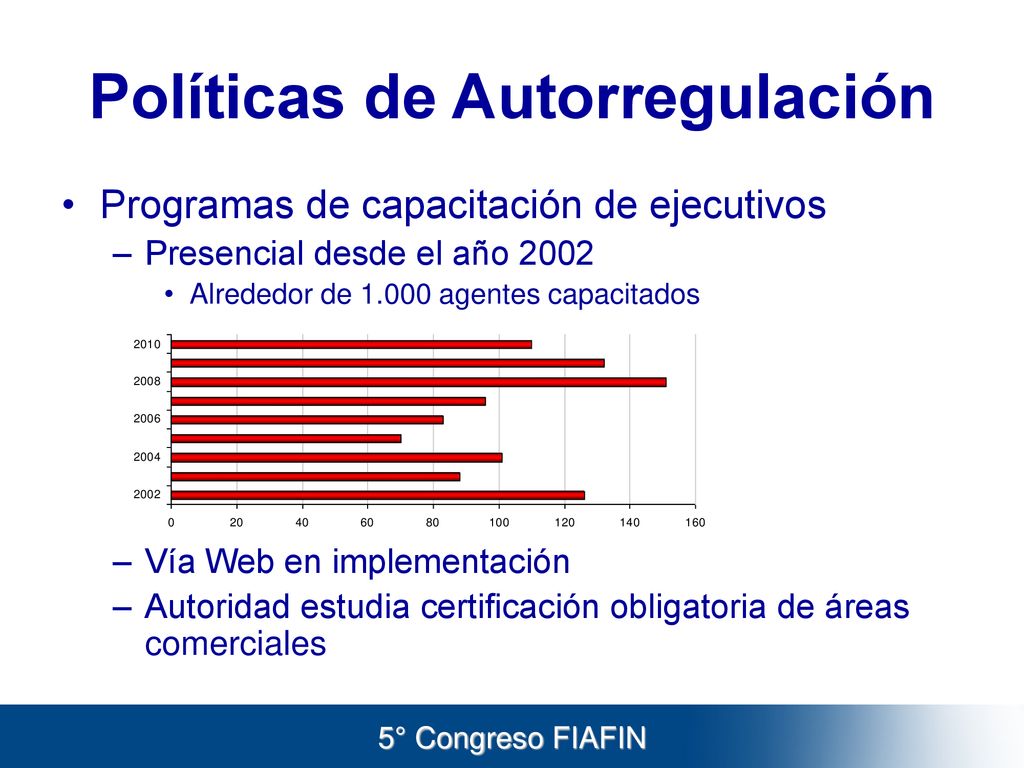 Políticas de Autorregulación

• Programas de capacitación de ejecutivos
– Presencial desde el año 2002
• Alrededor de 1.000 agentes capacitados

2010
2008
2006
2004
2002
0 20 40 60 80 100 120 140 160

– Vía Web en implementación
– Autoridad estudia certificación obligatoria de áreas comerciales

5° Congreso FIAFIN